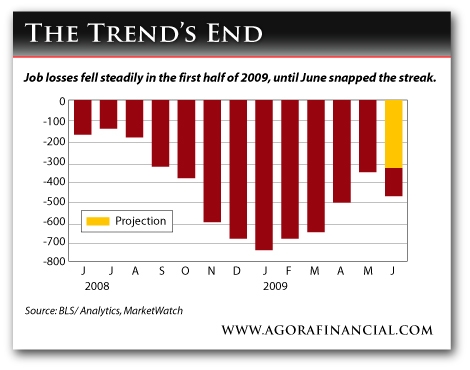 THE TREND'S END

Job losses fell steadily in the first half of 2009, until June snapped the streak.

0
-100
-200
-300
-400
-500
-600
-700
-800

Projection

J J A S O N D J F M A M J
2008 2009

Source: BLS/ Analytics, MarketWatch

WWW.AGORAFINANCIAL.COM